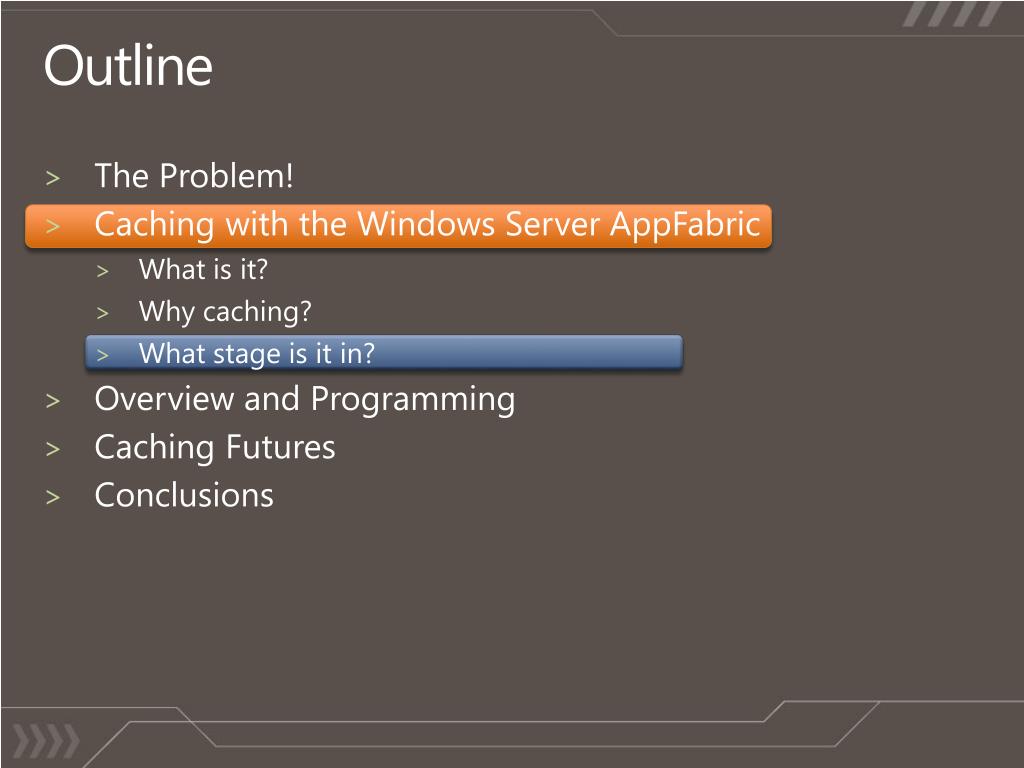 Outline

> The Problem!
> Caching with the Windows Server AppFabric
> What is it?
> Why caching?
> What stage is it in?
> Overview and Programming
> Caching Futures
> Conclusions